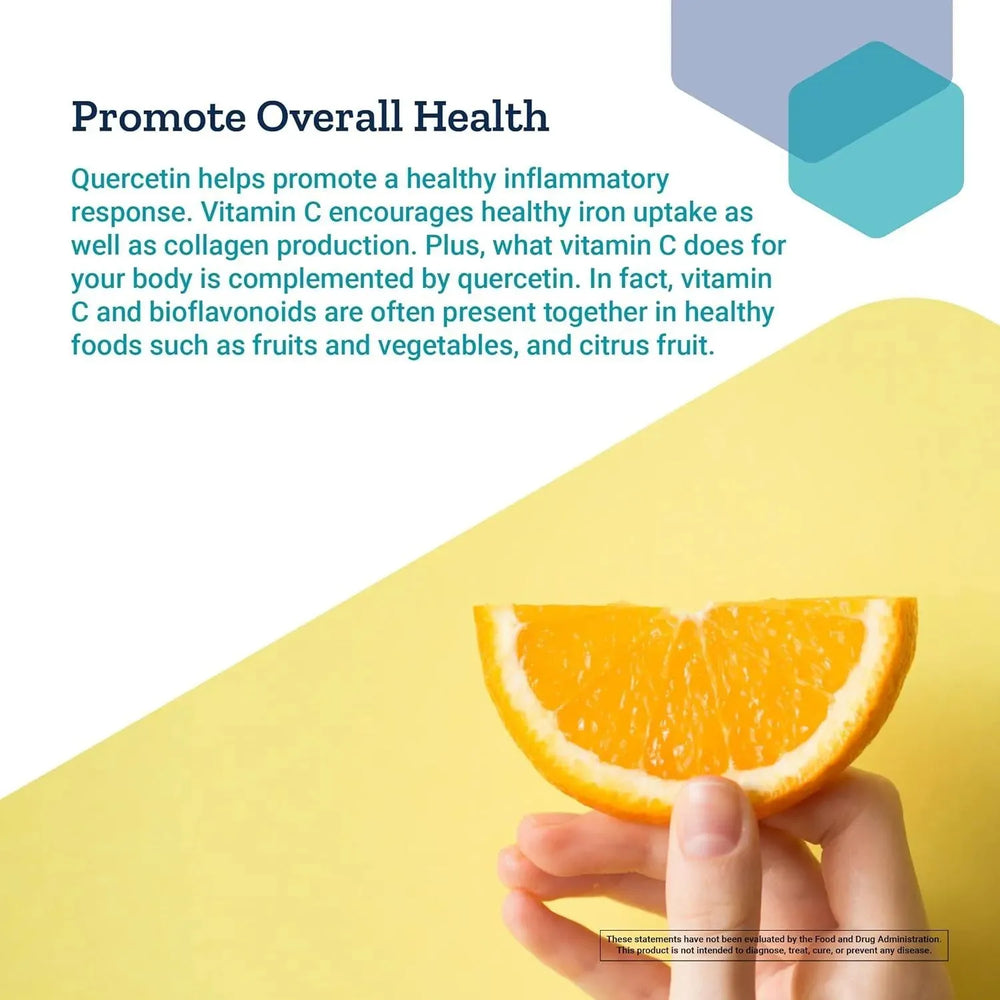 Promote Overall Health

Quercetin helps promote a healthy inflammatory response. Vitamin C encourages healthy iron uptake as well as collagen production. Plus, what vitamin C does for your body is complemented by quercetin. In fact, vitamin C and bioflavonoids are often present together in healthy foods such as fruits and vegetables, and citrus fruit.

These statements have not been evaluated by the Food and Drug Administration. This product is not intended to diagnose, treat, cure, or prevent any disease.